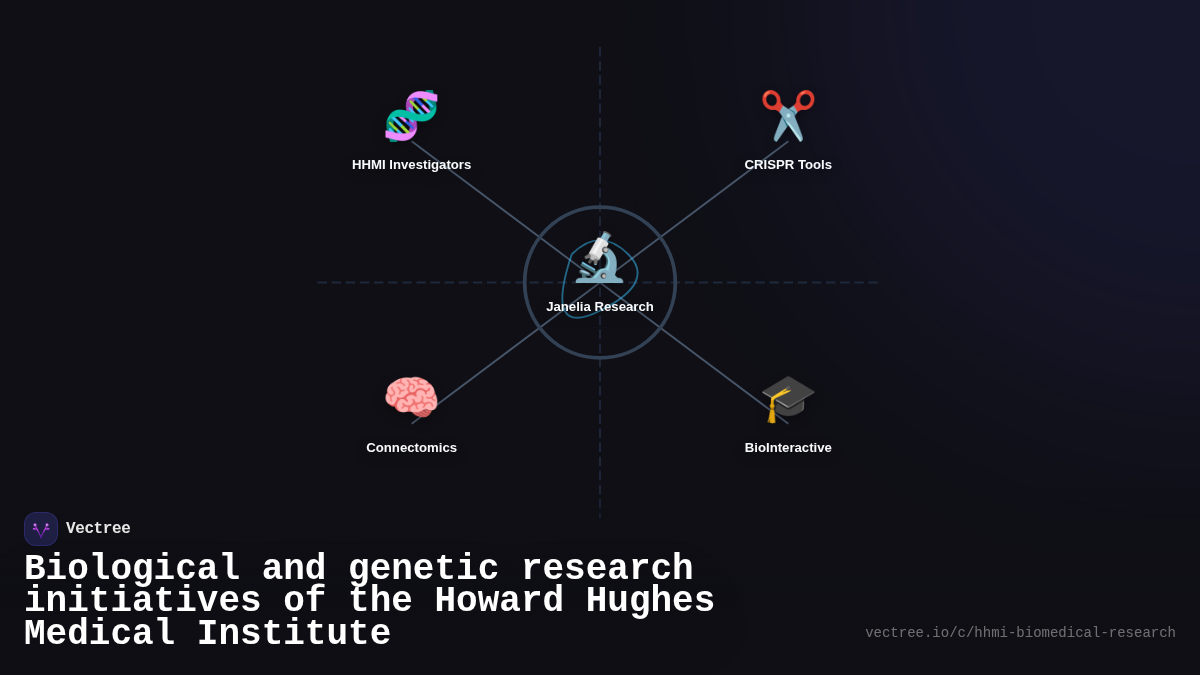 HHMI Investigators

CRISPR Tools

Janelia Research

Connectomics

BioInteractive

Vectree

Biological and genetic research initiatives of the Howard Hughes Medical Institute

vectree.io/c/hhmi-biomedical-research